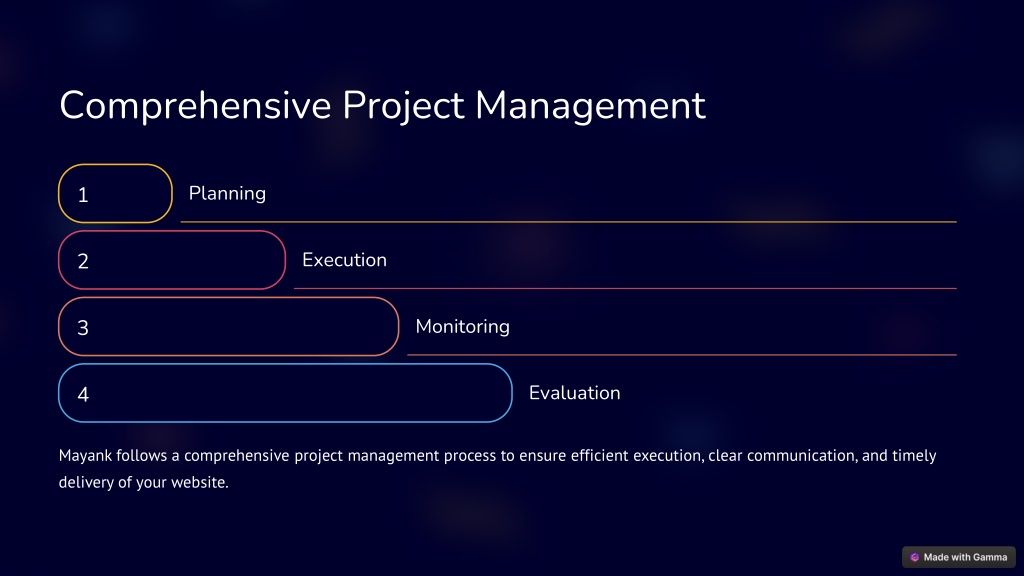 Comprehensive Project Management

1

Planning

2

Execution

3

Monitoring

4

Evaluation

Mayank follows a comprehensive project management process to ensure efficient execution, clear communication, and timely delivery of your website.

Made with Gamma